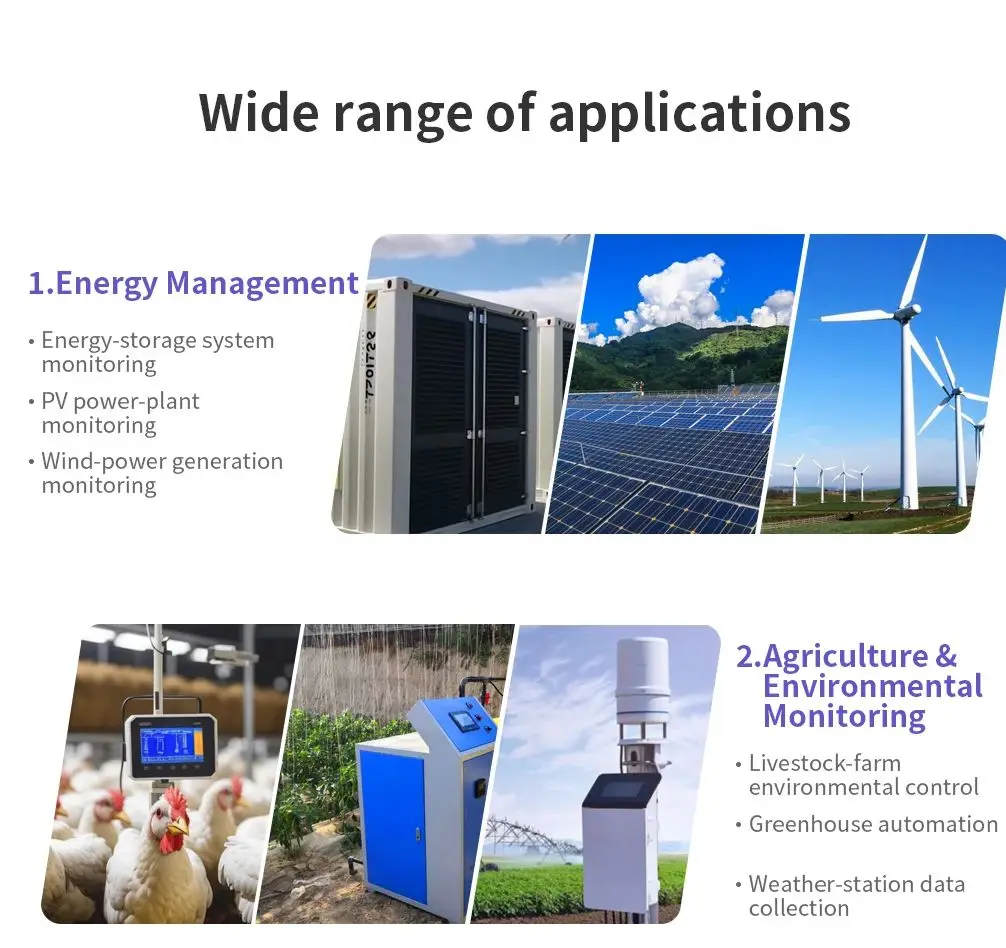 Wide range of applications

1.Energy Management

• Energy-storage system monitoring
• PV power-plant monitoring
• Wind-power generation monitoring

2.Agriculture & Environmental Monitoring

• Livestock-farm environmental control
• Greenhouse automation
• Weather-station data collection